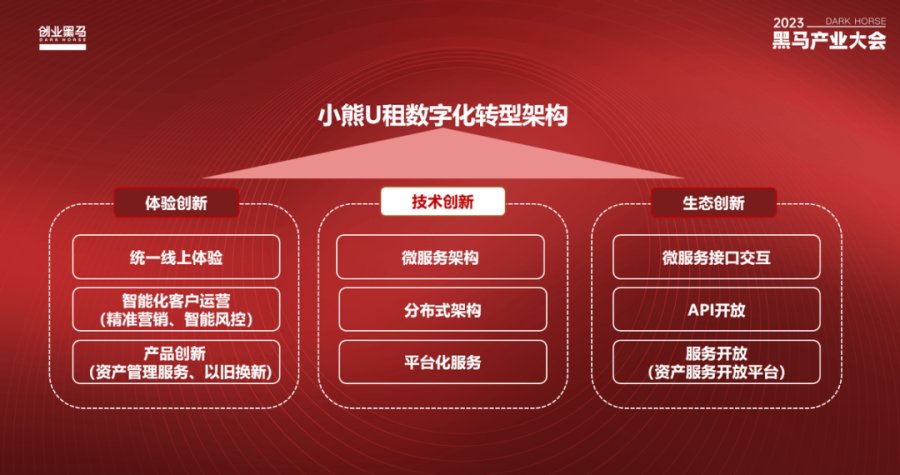 创业黑马
DARK HORSE

2023 DARK HORSE
黑马产业大会

小熊U租数字化转型架构

体验创新

统一线上体验

智能化客户运营
（精准营销、智能风控）

产品创新
（资产管理服务、以旧换新）

技术创新

微服务架构

分布式架构

平台化服务

生态创新

微服务接口交互

API开放

服务开放
（资产服务开放平台）